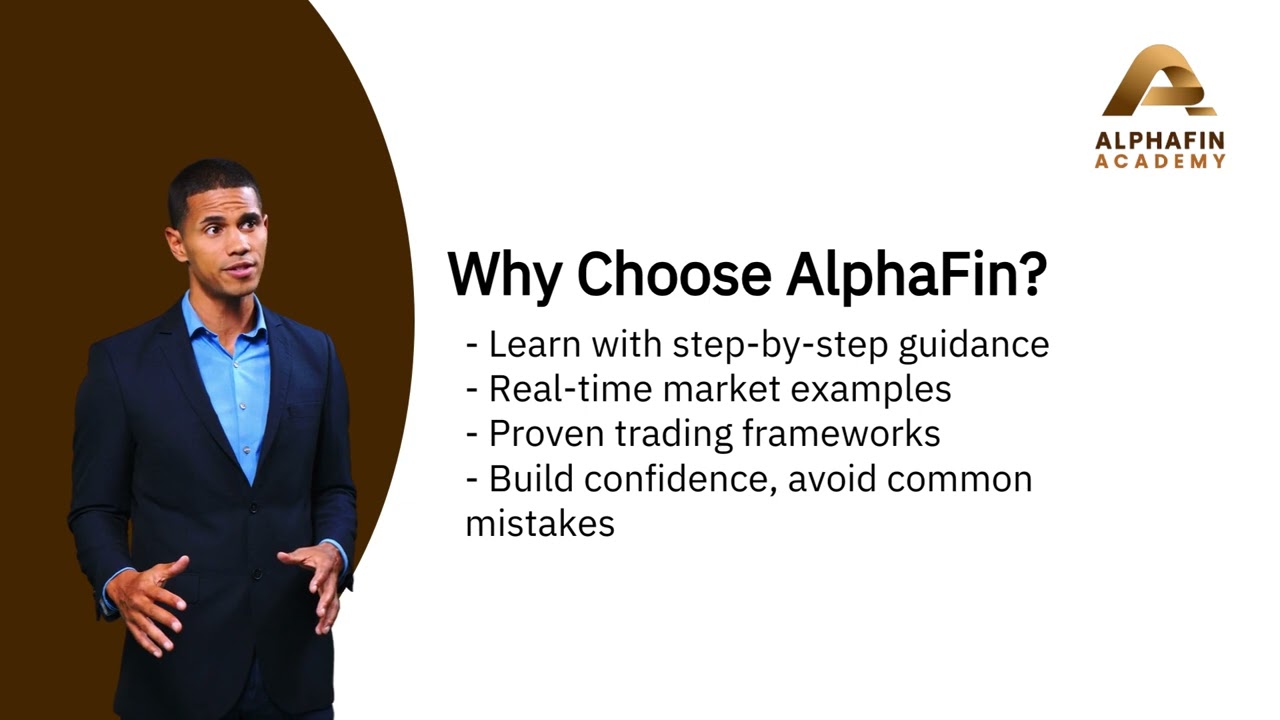 ALPHAFIN
ACADEMY

Why Choose AlphaFin?

- Learn with step-by-step guidance
- Real-time market examples
- Proven trading frameworks
- Build confidence, avoid common mistakes